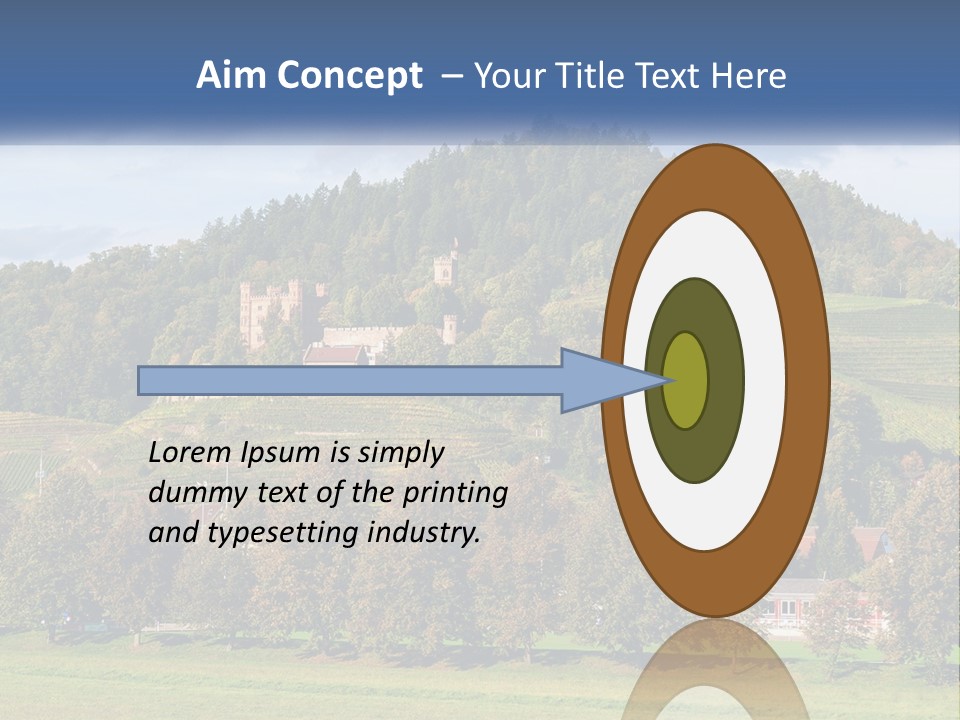 Aim Concept – Your Title Text Here

Lorem Ipsum is simply dummy text of the printing and typesetting industry.